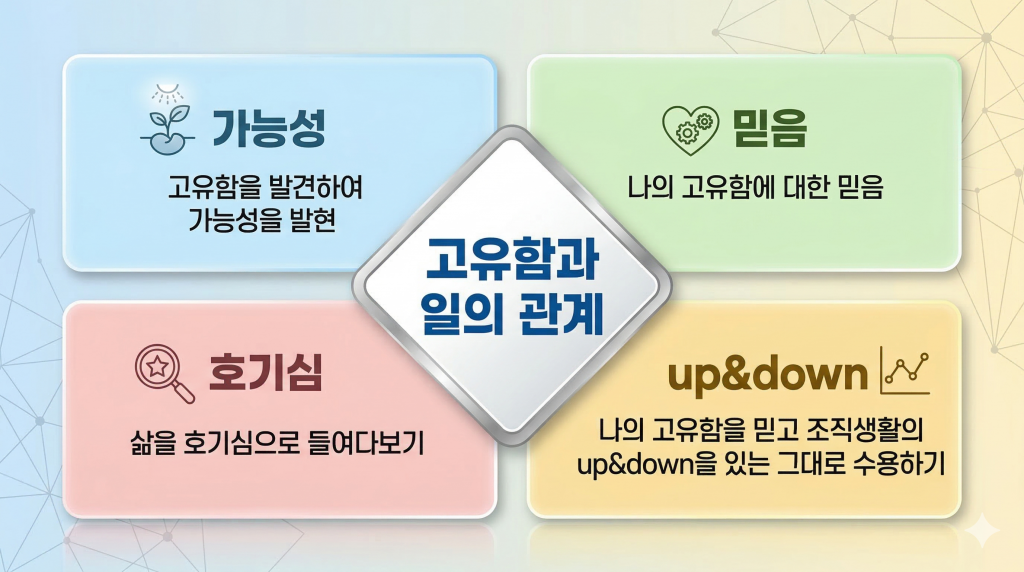 가능성

고유함을 발견하여 가능성을 발현

믿음

나의 고유함에 대한 믿음

고유함과 일의 관계

호기심

삶을 호기심으로 들여다보기

up&down

나의 고유함을 믿고 조직생활의 up&down을 있는 그대로 수용하기